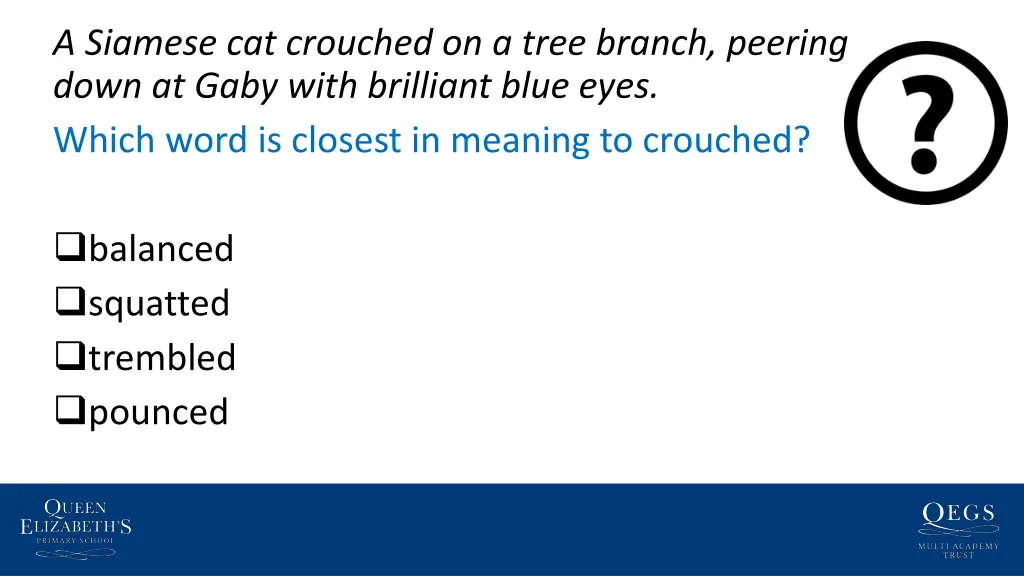 A Siamese cat crouched on a tree branch, peering down at Gaby with brilliant blue eyes.

Which word is closest in meaning to crouched?

?

❑balanced
❑squatted
❑trembled
❑pounced

QUEEN ELIZABETH'S PRIMARY SCHOOL

QEGS MULTI ACADEMY TRUST